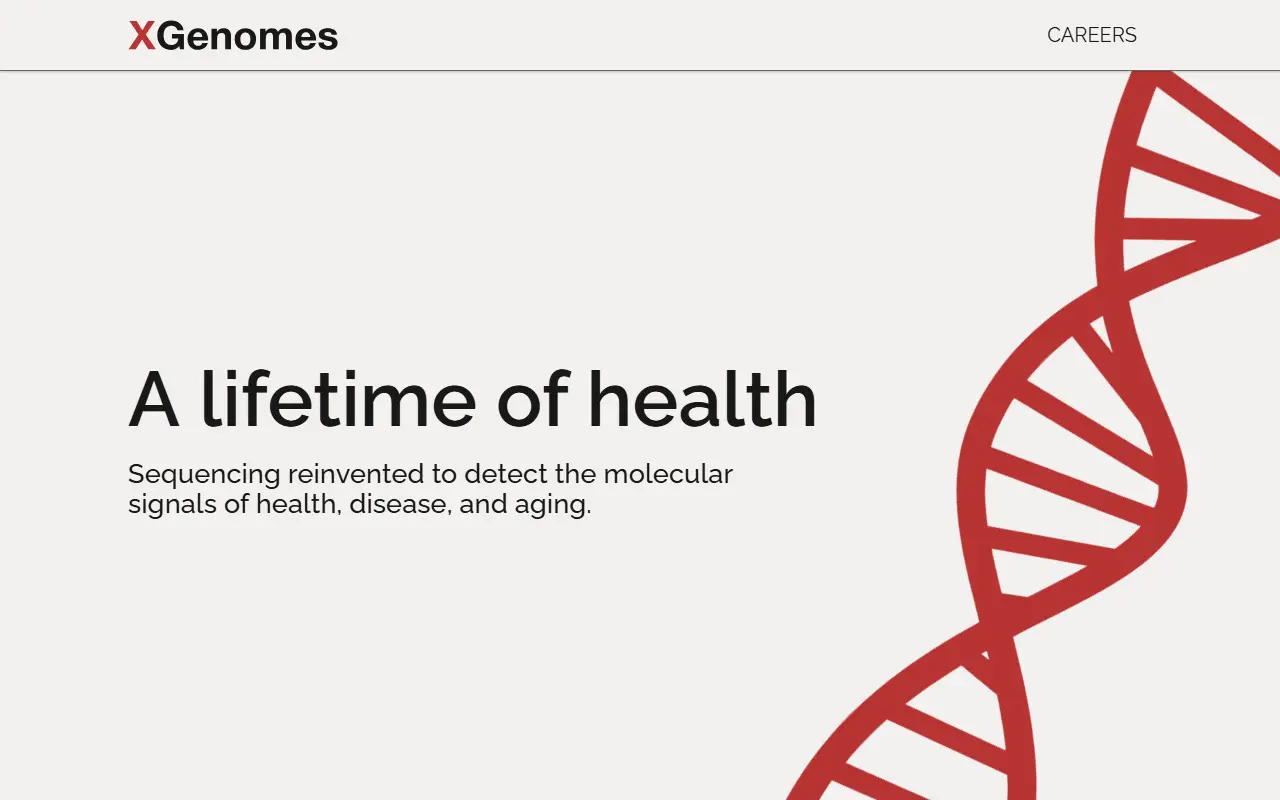 XGenomes

CAREERS

A lifetime of health

Sequencing reinvented to detect the molecular signals of health, disease, and aging.